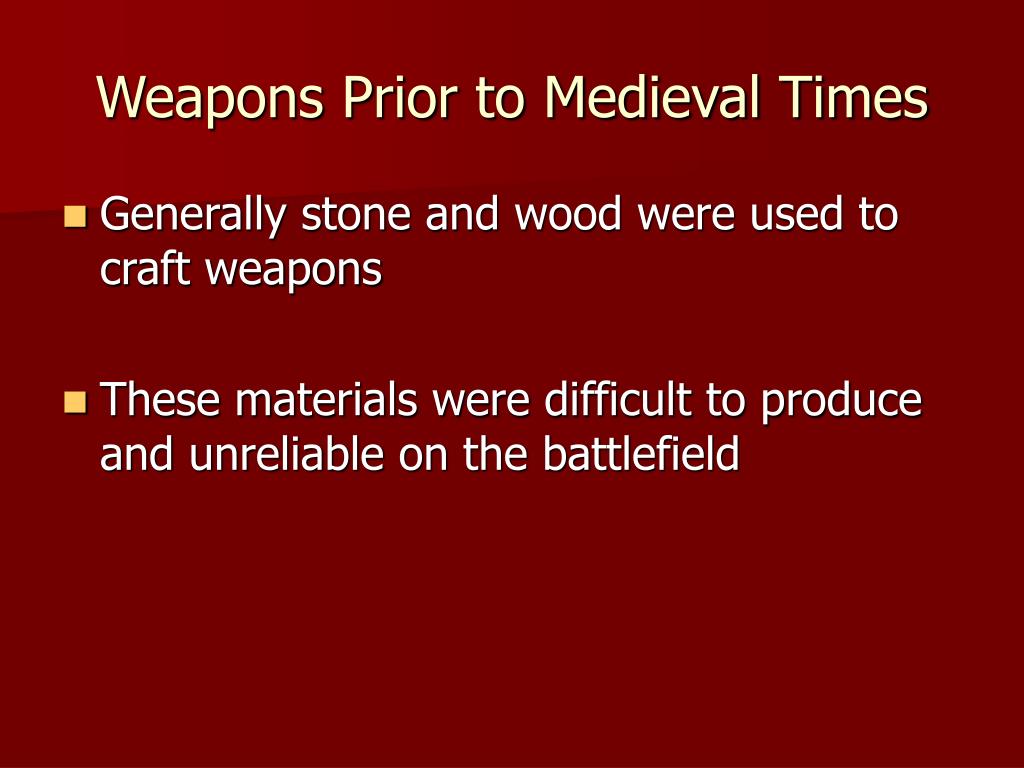 Weapons Prior to Medieval Times

Generally stone and wood were used to craft weapons

These materials were difficult to produce and unreliable on the battlefield